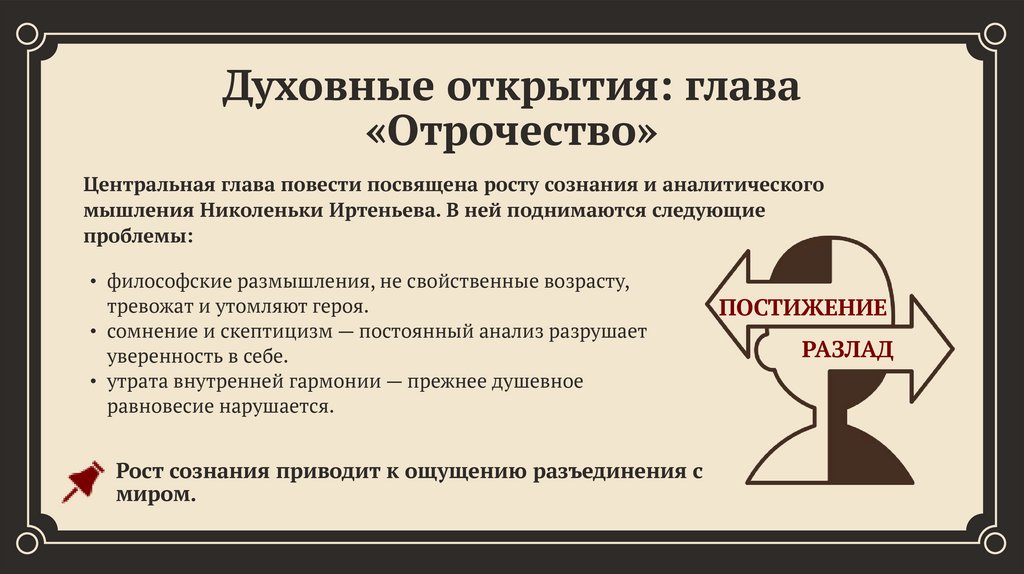 Духовные открытия: глава «Отрочество»

Центральная глава повести посвящена росту сознания и аналитического мышления Николеньки Иртеньева. В ней поднимаются следующие проблемы:

• философские размышления, не свойственные возрасту, тревожат и утомляют героя.
• сомнение и скептицизм — постоянный анализ разрушает уверенность в себе.
• утрата внутренней гармонии — прежнее душевное равновесие нарушается.

ПОСТИЖЕНИЕ

РАЗЛАД

Рост сознания приводит к ощущению разъединения с миром.